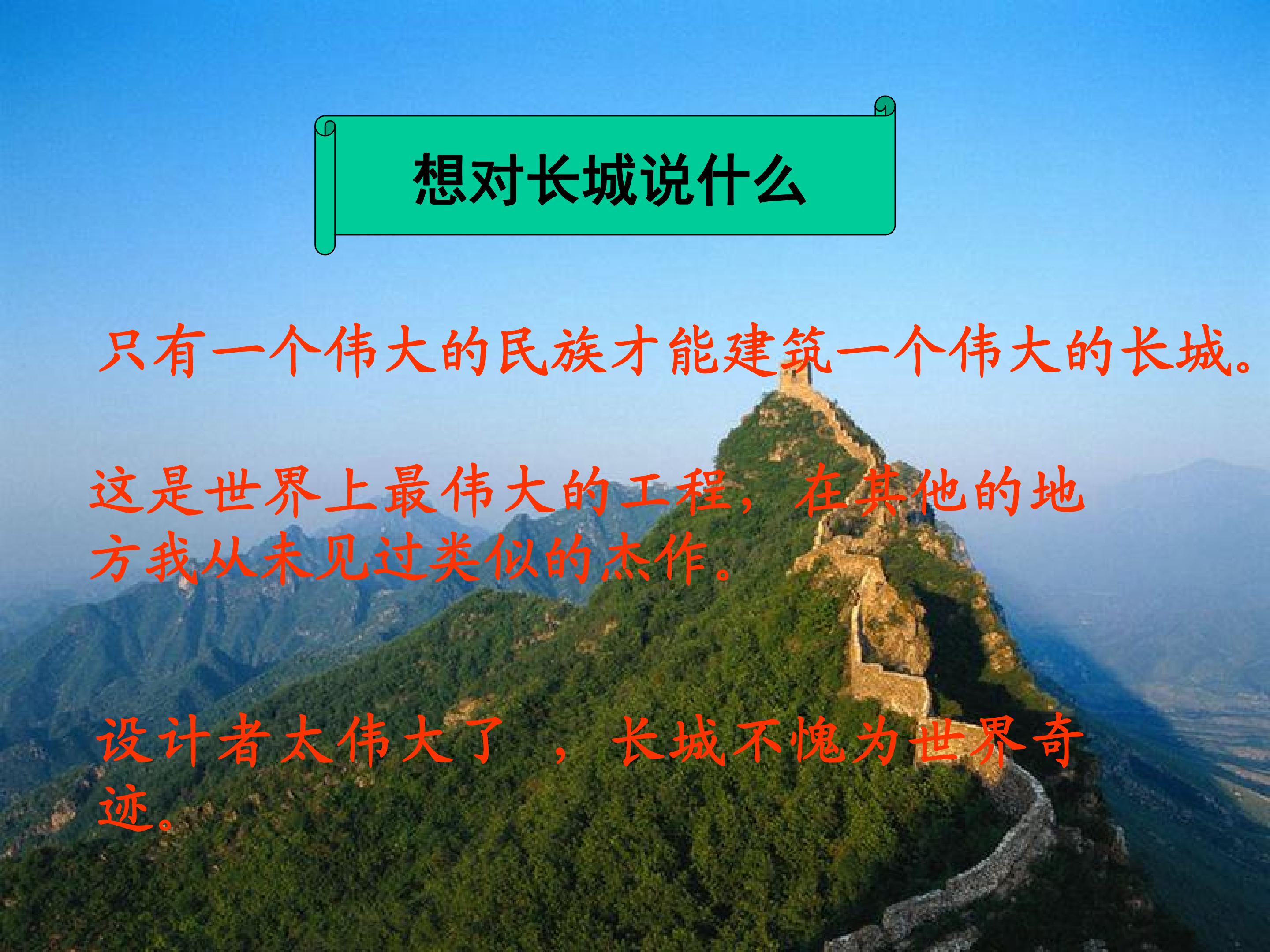 想对长城说什么

只有一个伟大的民族才能建筑一个伟大的长城。

这是世界上最伟大的工程，在其他的地方我从未见过类似的杰作。

设计者太伟大了，长城不愧为世界奇迹。